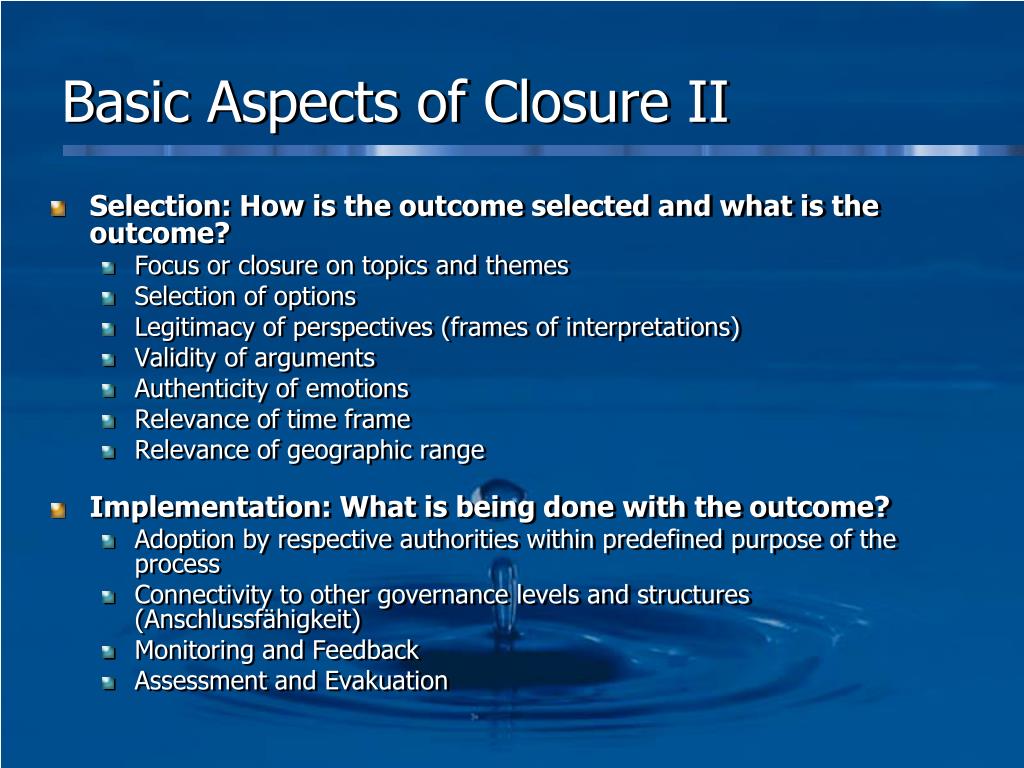 Basic Aspects of Closure II

Selection: How is the outcome selected and what is the outcome?

Focus or closure on topics and themes
Selection of options
Legitimacy of perspectives (frames of interpretations)
Validity of arguments
Authenticity of emotions
Relevance of time frame
Relevance of geographic range

Implementation: What is being done with the outcome?

Adoption by respective authorities within predefined purpose of the process
Connectivity to other governance levels and structures (Anschlussfähigkeit)
Monitoring and Feedback
Assessment and Evakuation